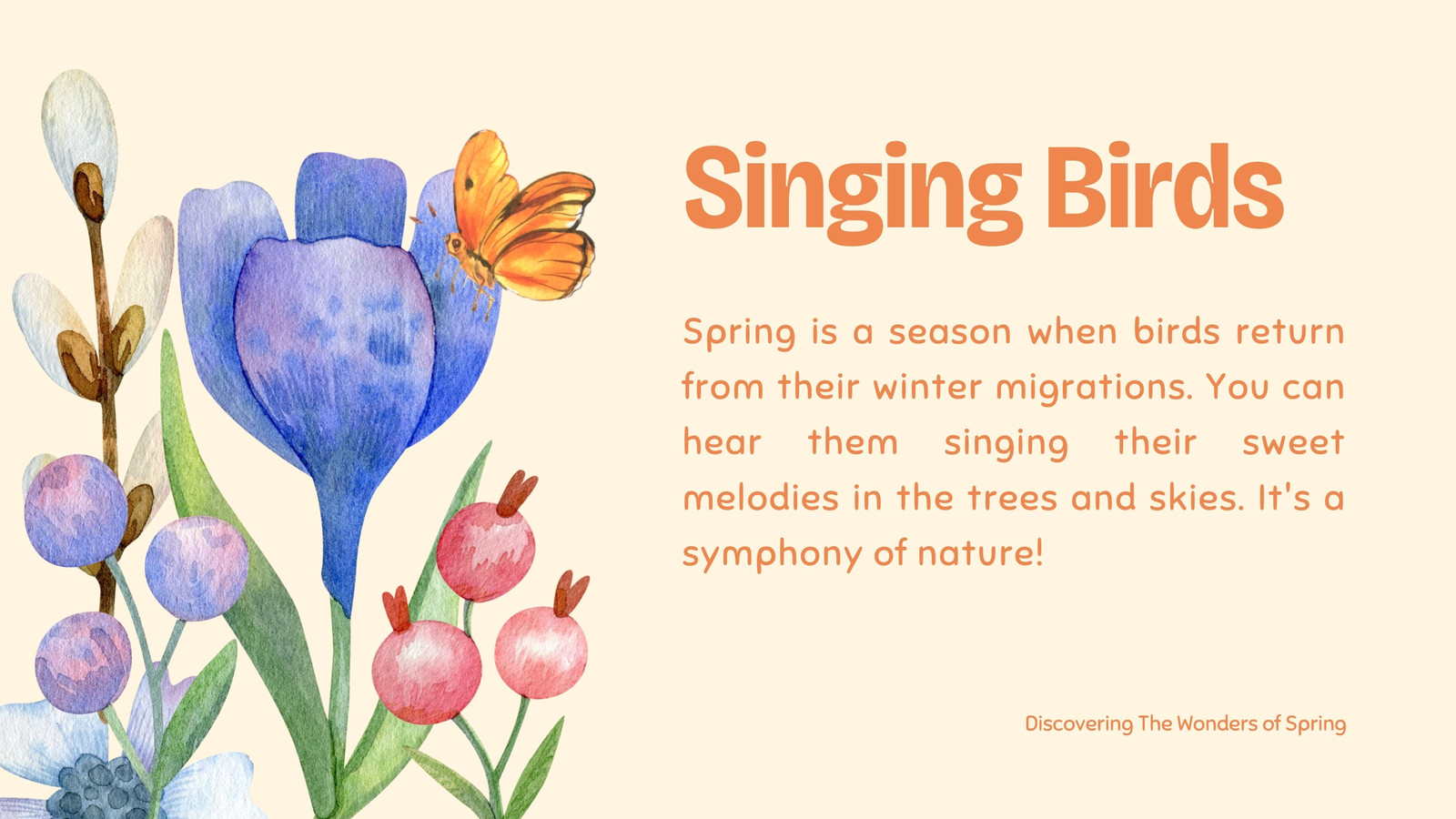 Singing Birds

Spring is a season when birds return from their winter migrations. You can hear them singing their sweet melodies in the trees and skies. It's a symphony of nature!

Discovering The Wonders of Spring